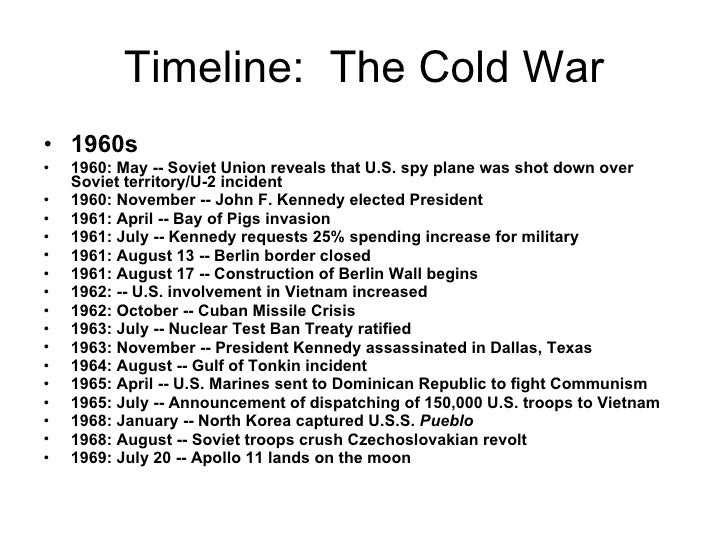 Timeline: The Cold War

• 1960s
• 1960: May -- Soviet Union reveals that U.S. spy plane was shot down over Soviet territory/U-2 incident
• 1960: November -- John F. Kennedy elected President
• 1961: April -- Bay of Pigs invasion
• 1961: July -- Kennedy requests 25% spending increase for military
• 1961: August 13 -- Berlin border closed
• 1961: August 17 -- Construction of Berlin Wall begins
• 1962: -- U.S. involvement in Vietnam increased
• 1962: October -- Cuban Missile Crisis
• 1963: July -- Nuclear Test Ban Treaty ratified
• 1963: November -- President Kennedy assassinated in Dallas, Texas
• 1964: August -- Gulf of Tonkin incident
• 1965: April -- U.S. Marines sent to Dominican Republic to fight Communism
• 1965: July -- Announcement of dispatching of 150,000 U.S. troops to Vietnam
• 1968: January -- North Korea captured U.S.S. Pueblo
• 1968: August -- Soviet troops crush Czechoslovakian revolt
• 1969: July 20 -- Apollo 11 lands on the moon